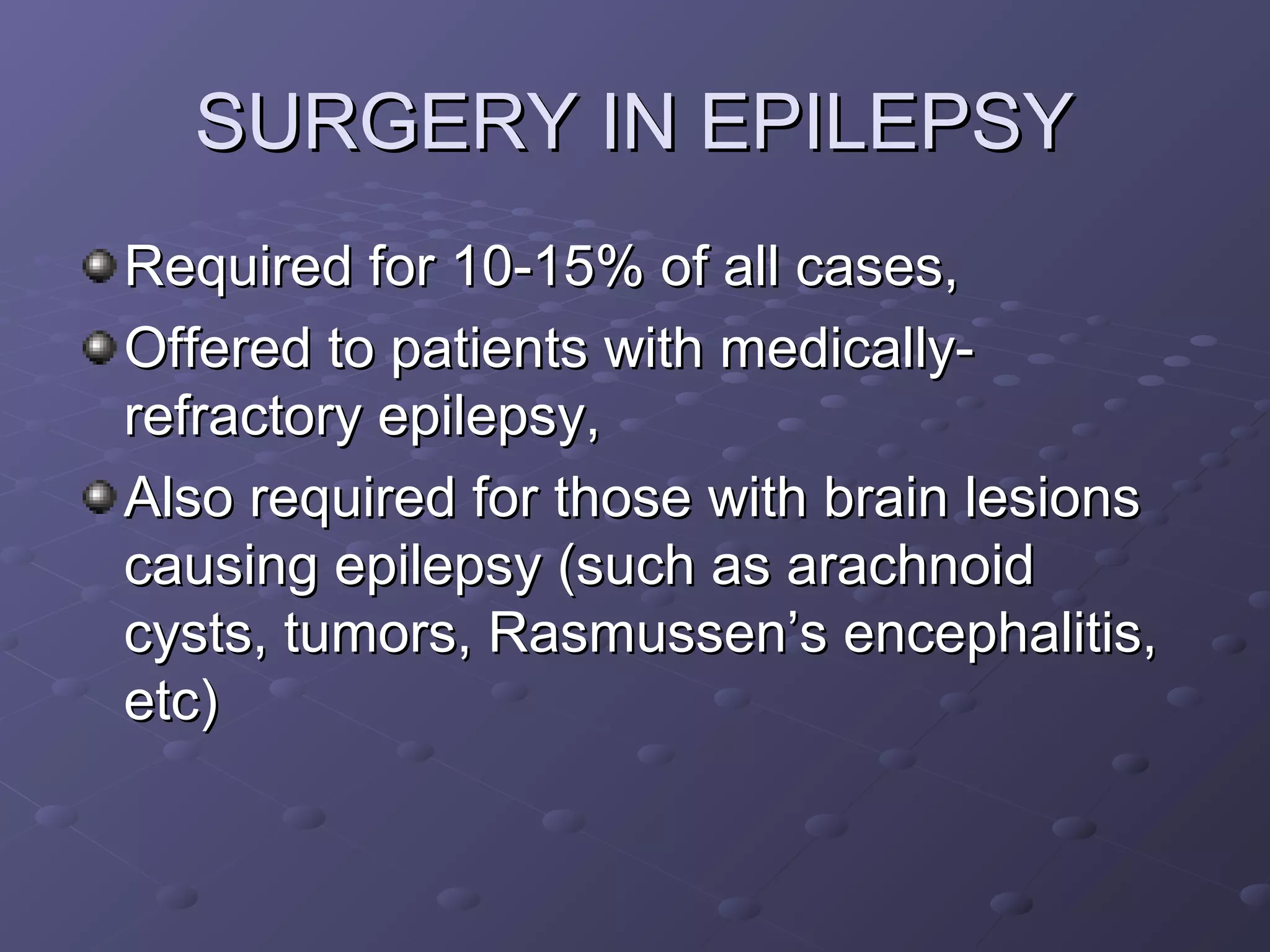 SURGERY IN EPILEPSY

Required for 10-15% of all cases,

Offered to patients with medically-refractory epilepsy,

Also required for those with brain lesions causing epilepsy (such as arachnoid cysts, tumors, Rasmussen’s encephalitis, etc)